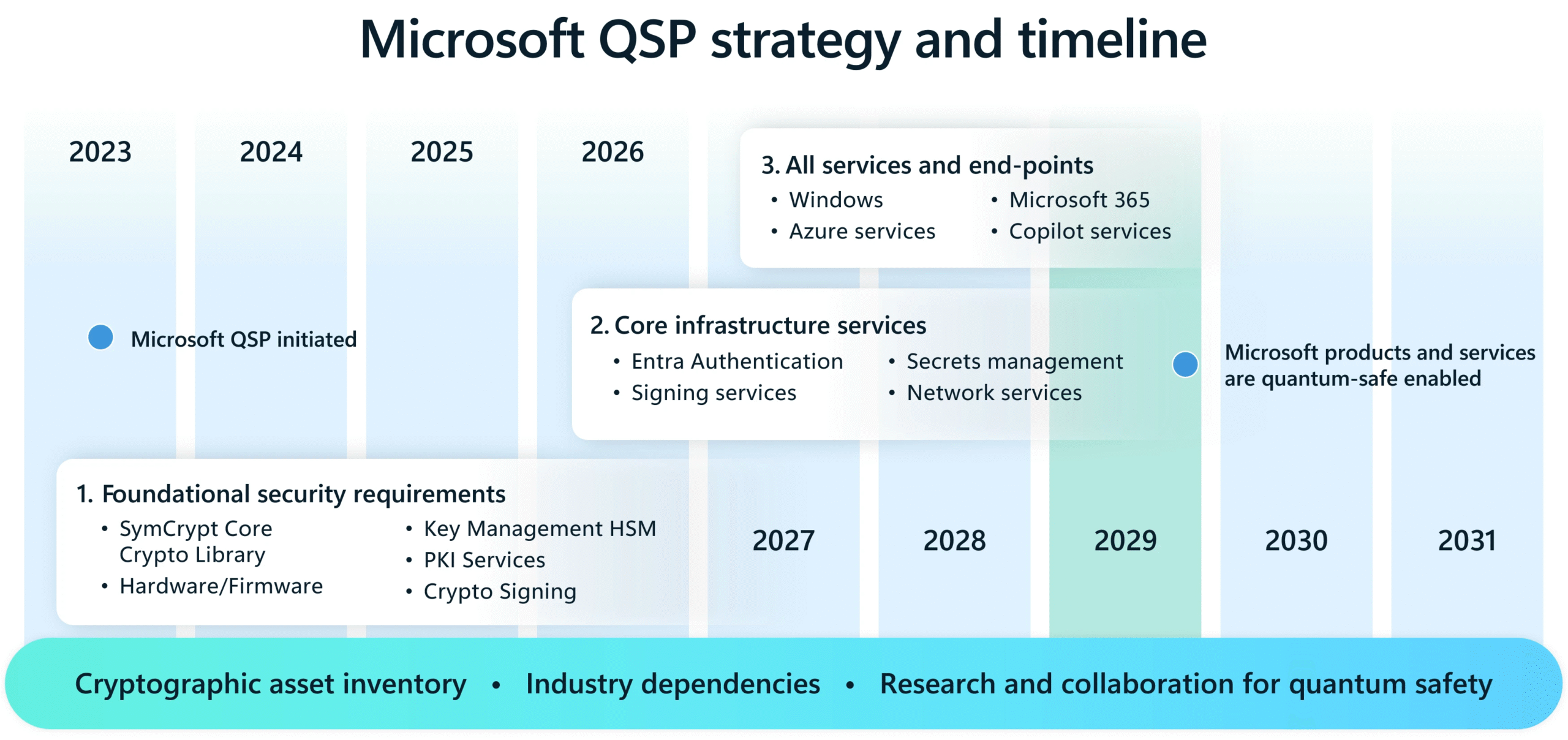 Microsoft QSP strategy and timeline

2023

2024

2025

2026

3. All services and end-points
• Windows
• Azure services
• Microsoft 365
• Copilot services

Microsoft QSP initiated

2. Core infrastructure services
• Entra Authentication
• Signing services
• Secrets management
• Network services

Microsoft products and services are quantum-safe enabled

1. Foundational security requirements
• SymCrypt Core Crypto Library
• Hardware/Firmware
• Key Management HSM
• PKI Services
• Crypto Signing

2027

2028

2029

2030

2031

Cryptographic asset inventory • Industry dependencies • Research and collaboration for quantum safety